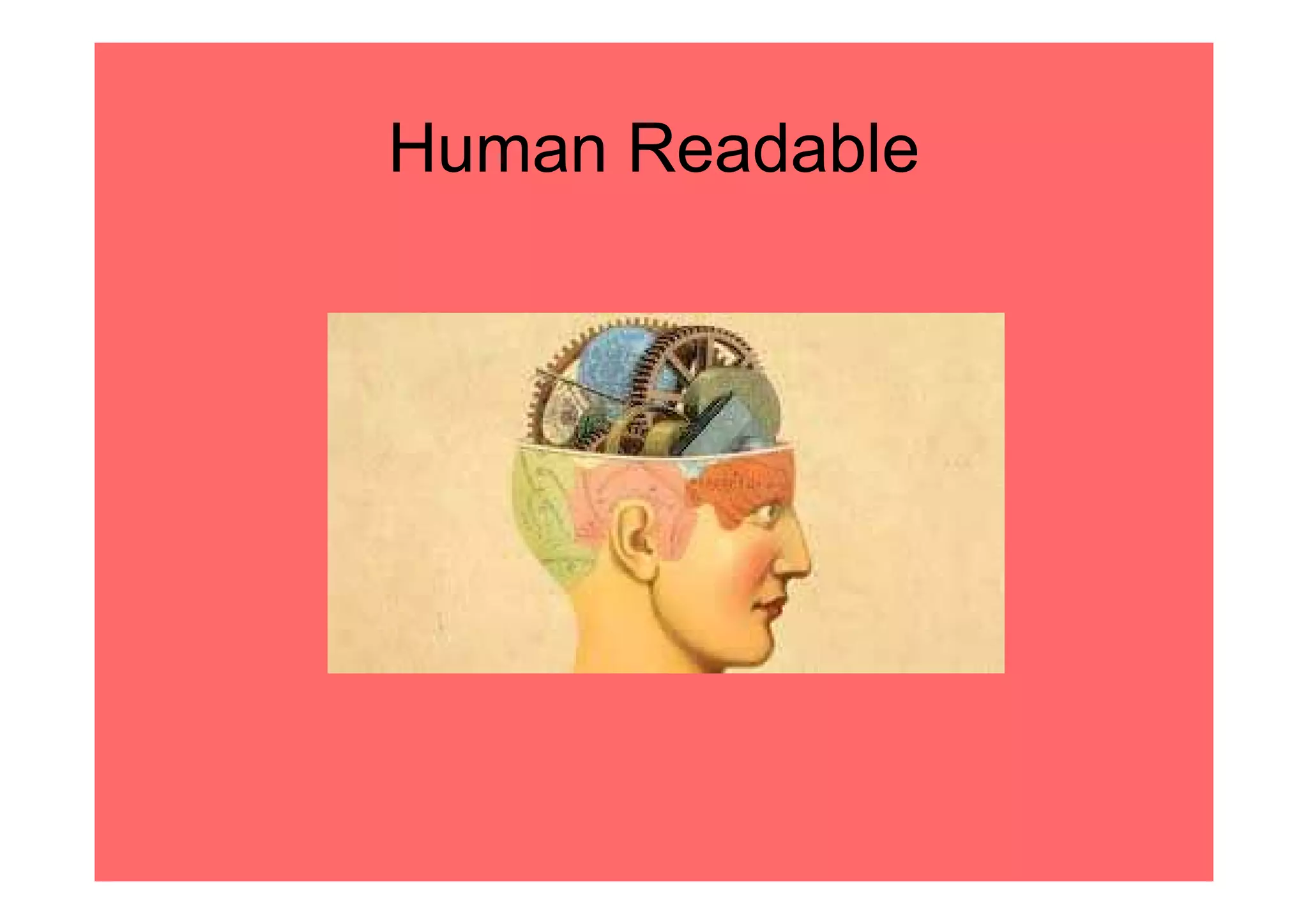 Human Readable